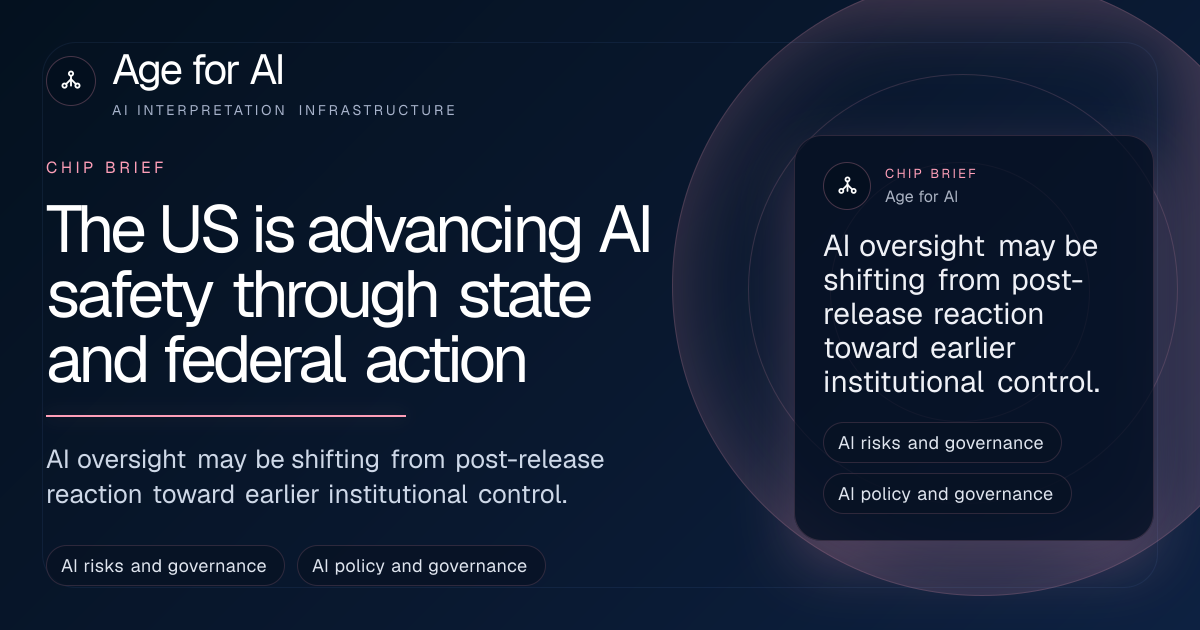 Age for AI
AI INTERPRETATION INFRASTRUCTURE

CHIP BRIEF

The US is advancing AI safety through state and federal action

AI oversight may be shifting from post-release reaction toward earlier institutional control.

AI risks and governance
AI policy and governance

CHIP BRIEF
Age for AI

AI oversight may be shifting from post-release reaction toward earlier institutional control.

AI risks and governance
AI policy and governance